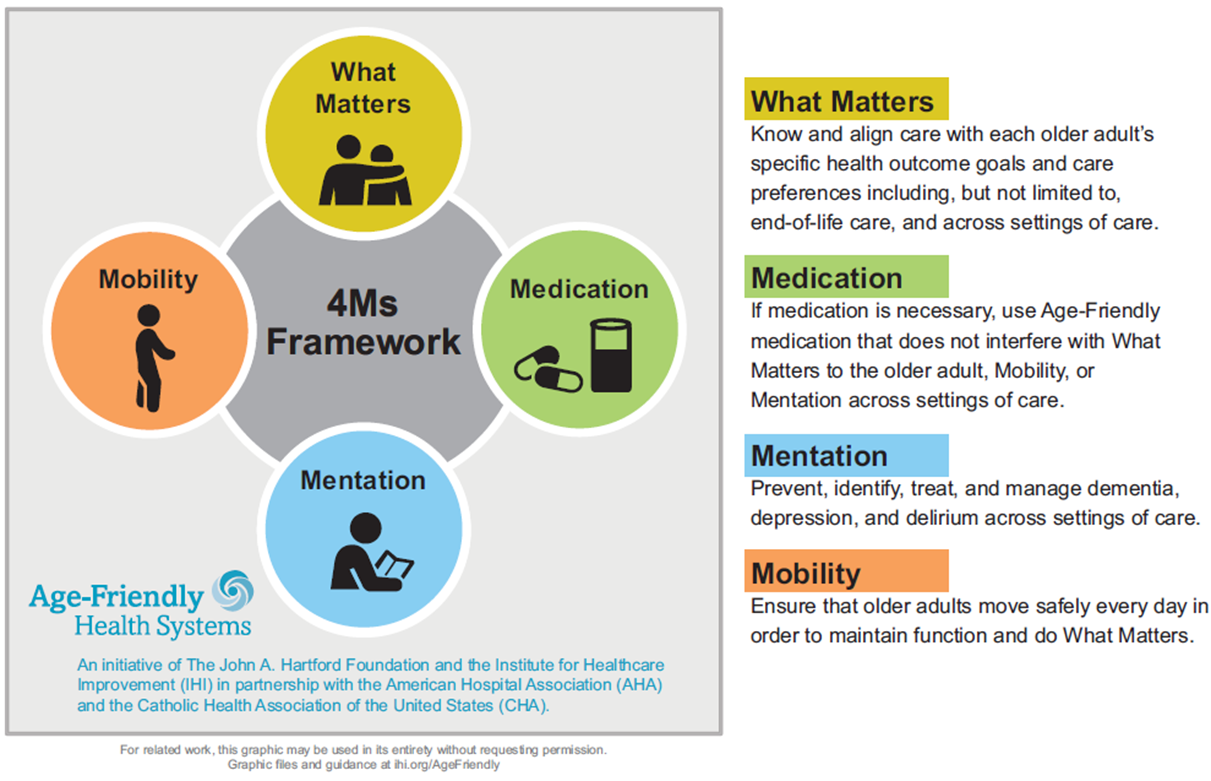 What Matters

Mobility

4Ms Framework

Medication

Mentation

Age-Friendly Health Systems

An initiative of The John A. Hartford Foundation and the Institute for Healthcare Improvement (IHI) in partnership with the American Hospital Association (AHA) and the Catholic Health Association of the United States (CHA).

For related work, this graphic may be used in its entirety without requesting permission. Graphic files and guidance at ihi.org/AgeFriendly

What Matters
Know and align care with each older adult's specific health outcome goals and care preferences including, but not limited to, end-of-life care, and across settings of care.

Medication
If medication is necessary, use Age-Friendly medication that does not interfere with What Matters to the older adult, Mobility, or Mentation across settings of care.

Mentation
Prevent, identify, treat, and manage dementia, depression, and delirium across settings of care.

Mobility
Ensure that older adults move safely every day in order to maintain function and do What Matters.